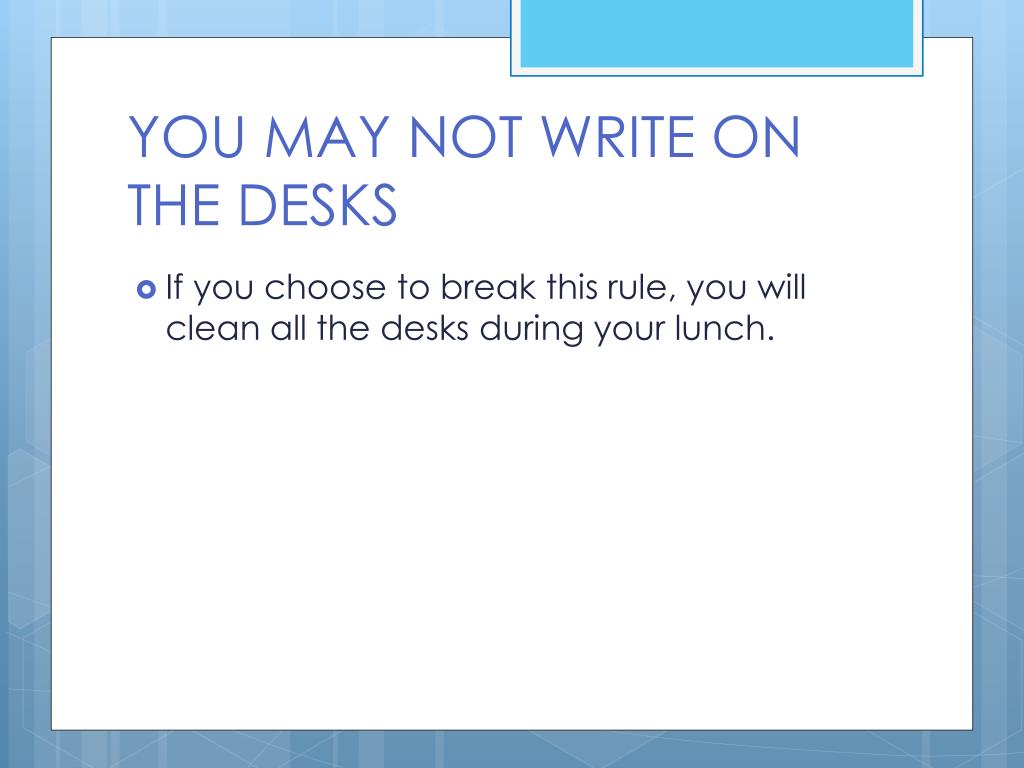 YOU MAY NOT WRITE ON THE DESKS

If you choose to break this rule, you will clean all the desks during your lunch.